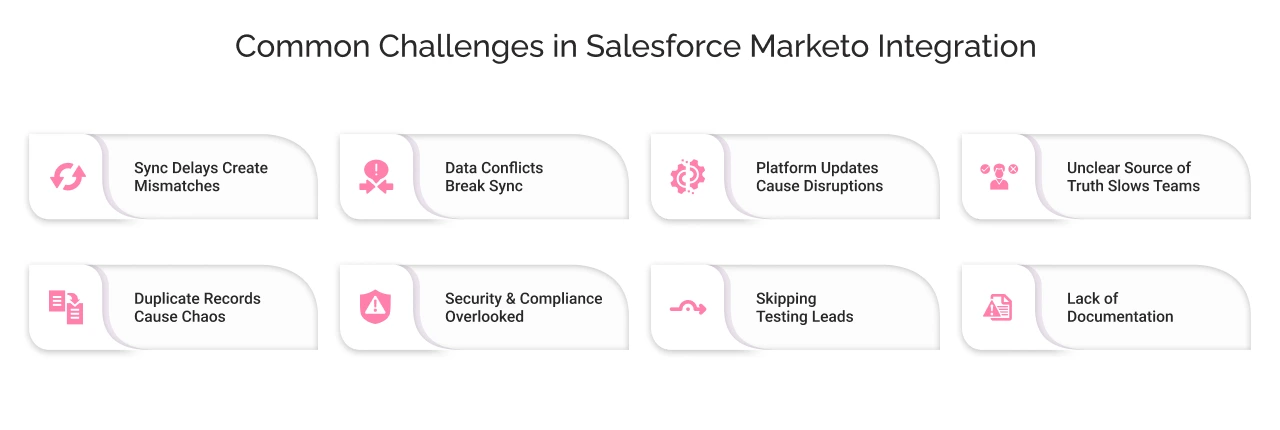 Common Challenges in Salesforce Marketo Integration

Sync Delays Create Mismatches

Data Conflicts Break Sync

Platform Updates Cause Disruptions

Unclear Source of Truth Slows Teams

Duplicate Records Cause Chaos

Security & Compliance Overlooked

Skipping Testing Leads

Lack of Documentation